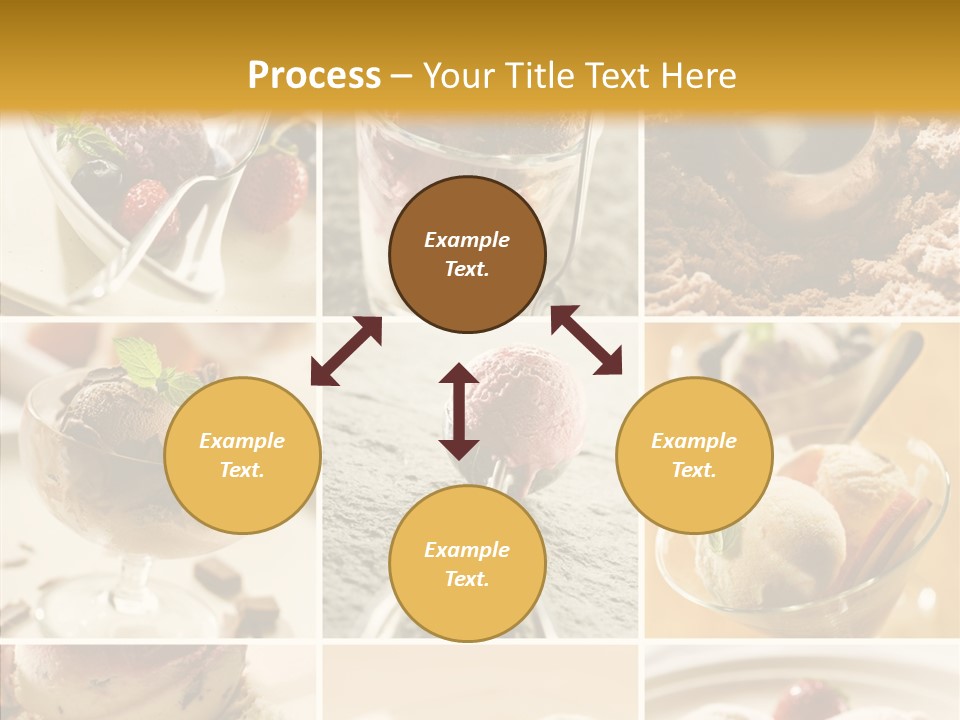 Process – Your Title Text Here

Example Text.

Example Text.

Example Text.

Example Text.